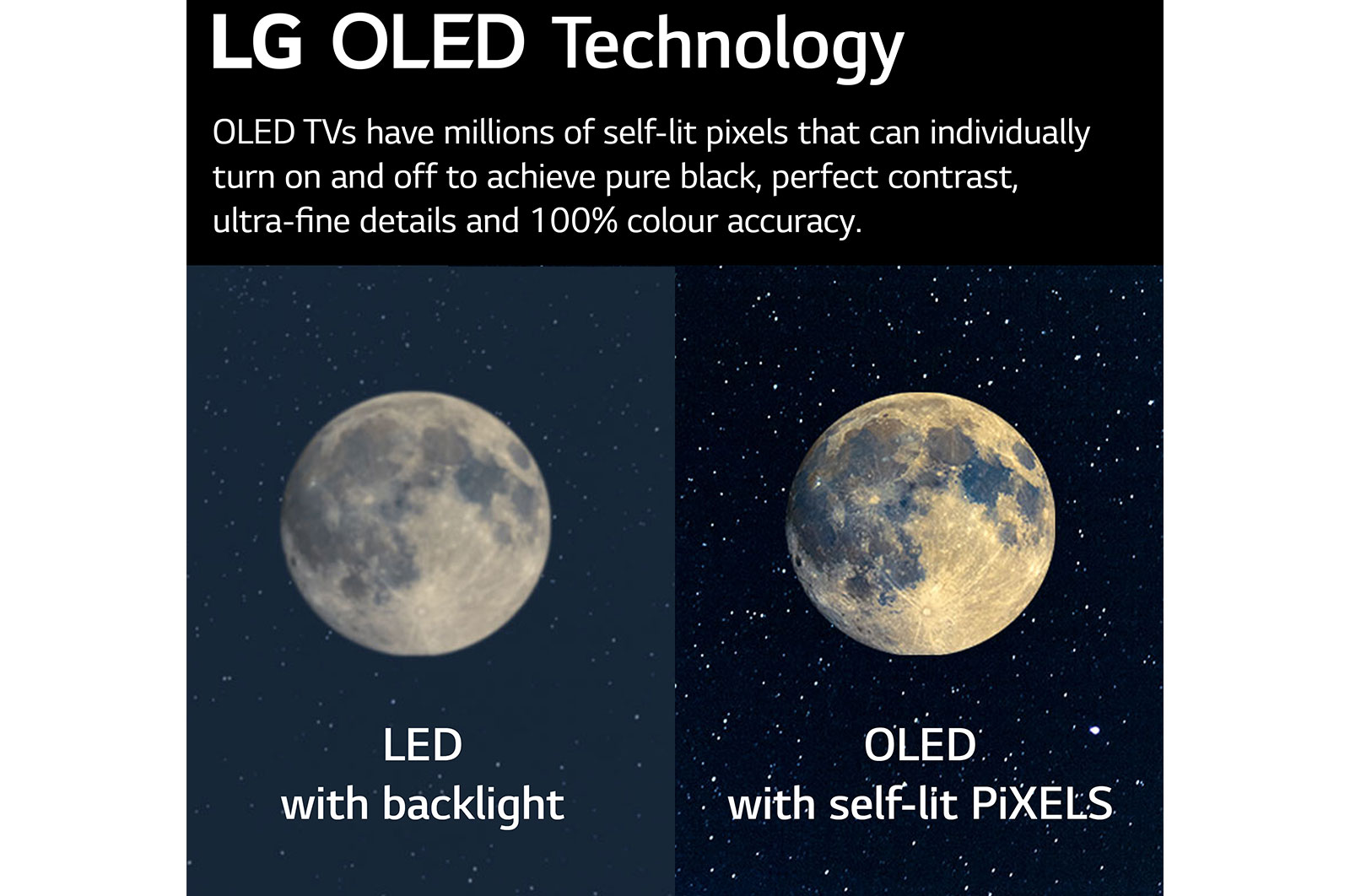 LG OLED Technology

OLED TVs have millions of self-lit pixels that can individually turn on and off to achieve pure black, perfect contrast, ultra-fine details and 100% colour accuracy.

LED
with backlight

OLED
with self-lit PiXELS